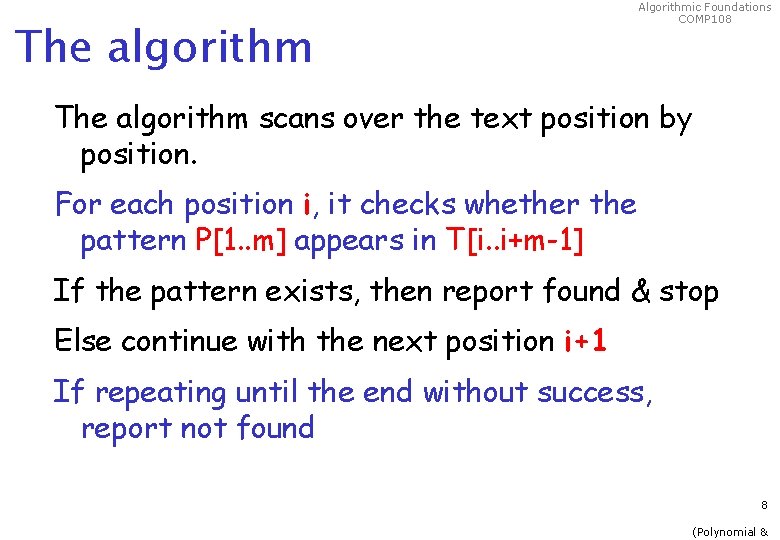 Algorithmic Foundations
COMP108

The algorithm

The algorithm scans over the text position by position.

For each position i, it checks whether the pattern P[1..m] appears in T[i..i+m-1]

If the pattern exists, then report found & stop

Else continue with the next position i+1

If repeating until the end without success, report not found

8

(Polynomial &